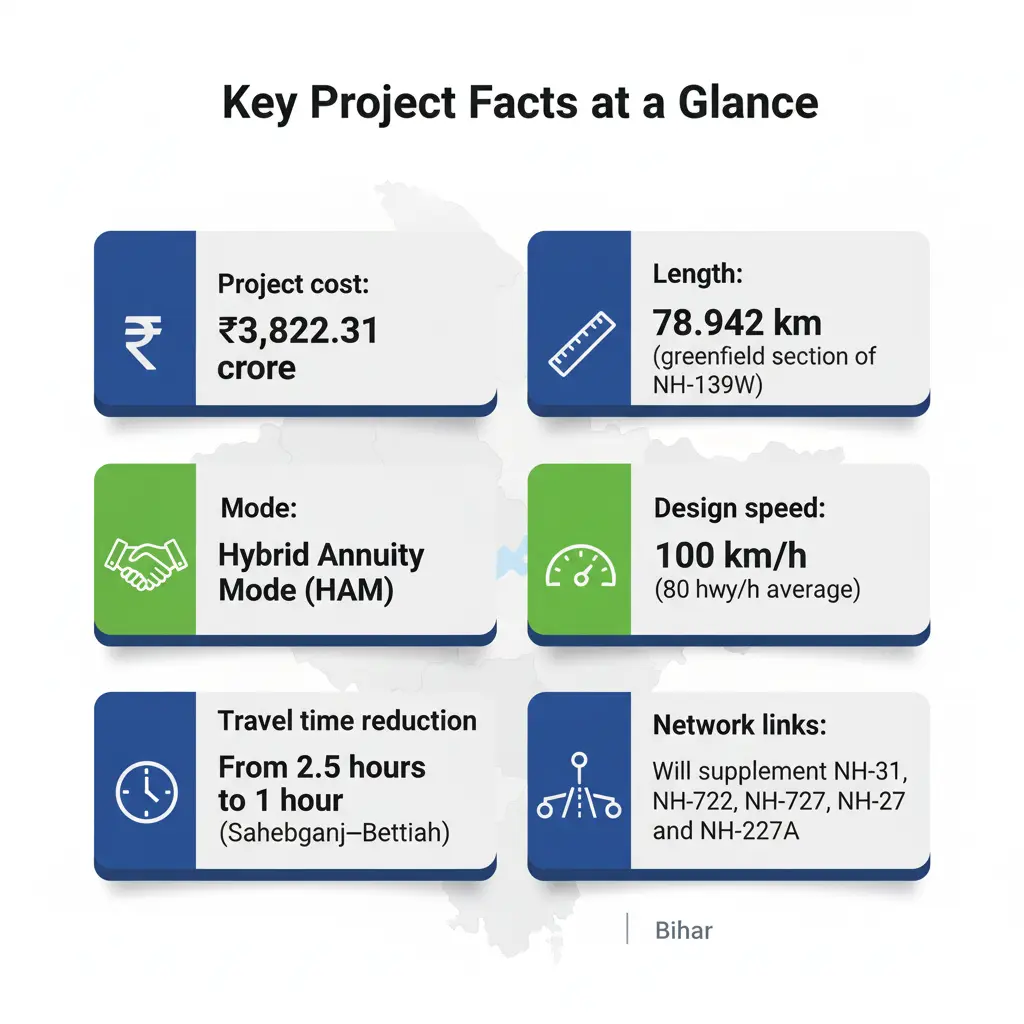 Key Project Facts at a Glance

₹

Project cost:
₹3,822.31 crore

Length:
78.942 km
(greenfield section of NH-139W)

Mode:
Hybrid Annuity Mode (HAM)

Design speed:
100 km/h
(80 hwy/h average)

Travel time reduction
From 2.5 hours to 1 hour
(Sahebganj–Bettiah)

Network links:
Will supplement NH-31, NH-722, NH-727, NH-27 and NH-227A

Bihar